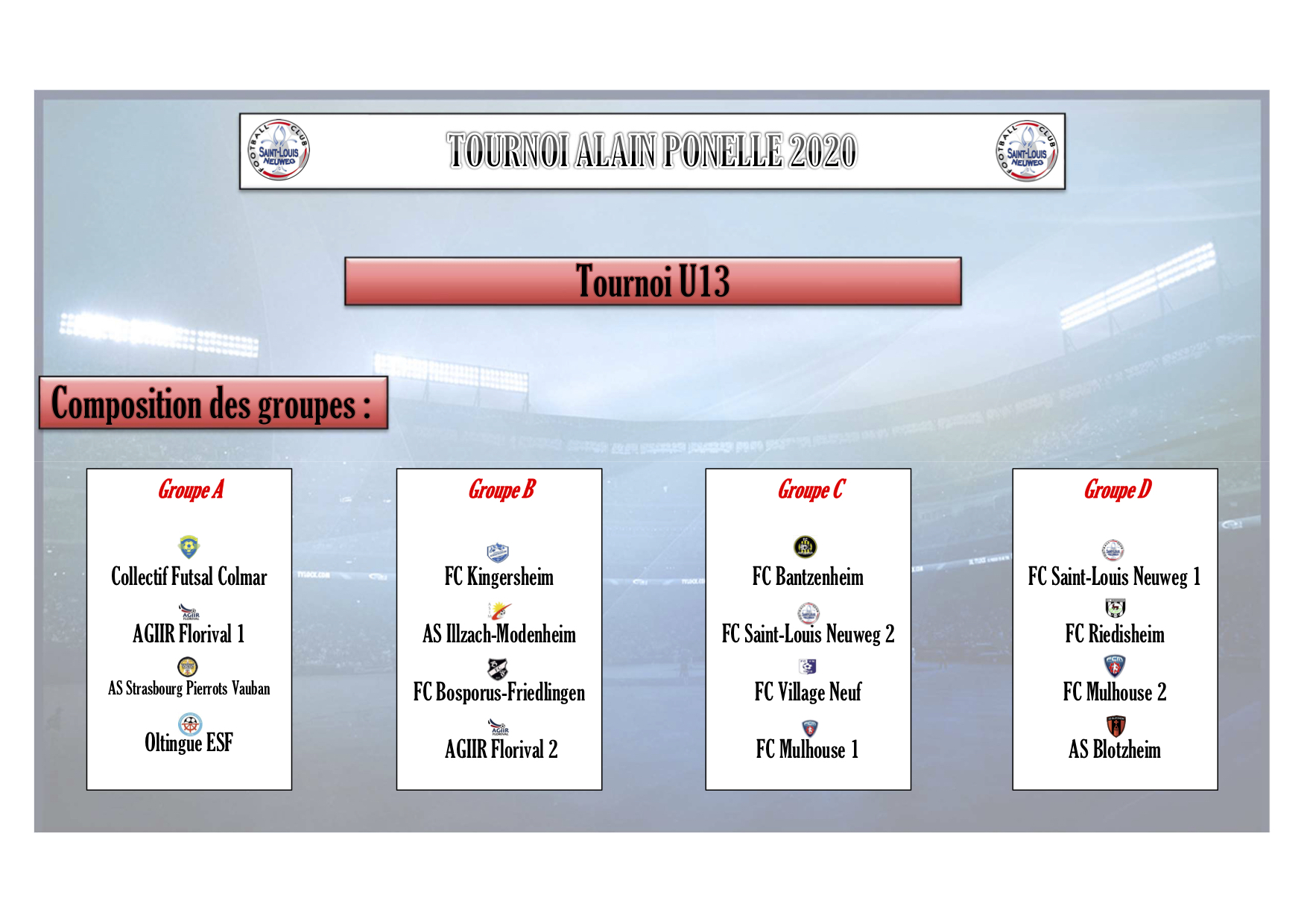 FOOTBALL CLUB SAINT-LOUIS NEUWEG

TOURNOI ALAIN PONELLE 2020

FOOTBALL CLUB SAINT-LOUIS NEUWEG

Tournoi U13

Composition des groupes :

Groupe A

Collectif Futsal Colmar

AGIIR Florival 1

AS Strasbourg Pierrots Vauban

Oltingue ESF

Groupe B

FC Kingersheim

AS Illzach-Modenheim

FC Bosporus-Friedlingen

AGIIR Florival 2

Groupe C

FC Bantzenheim

FC Saint-Louis Neuweg 2

FC Village Neuf

FC Mulhouse 1

Groupe D

FC Saint-Louis Neuweg 1

FC Riedisheim

FC Mulhouse 2

AS Blotzheim